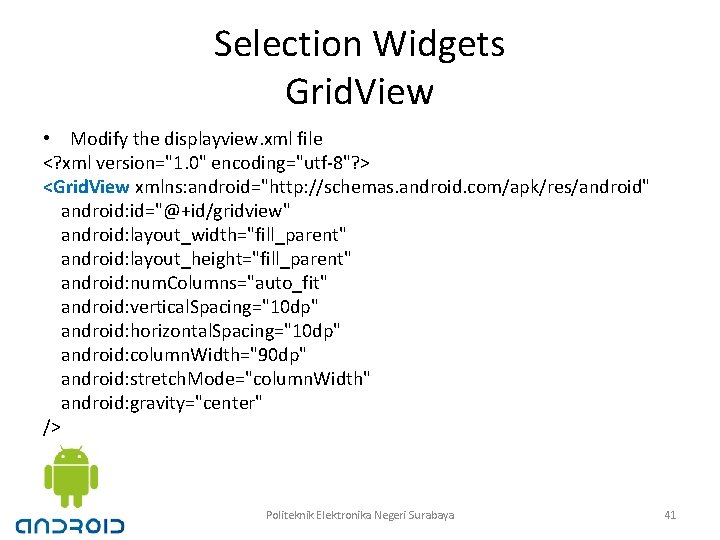 Selection Widgets
GridView

• Modify the displayview.xml file
<?xml version="1.0" encoding="utf-8"?>
<GridView xmlns:android="http://schemas.android.com/apk/res/android"
android:id="@+id/gridview"
android:layout_width="fill_parent"
android:layout_height="fill_parent"
android:numColumns="auto_fit"
android:verticalSpacing="10dp"
android:horizontalSpacing="10dp"
android:columnWidth="90dp"
android:stretchMode="columnWidth"
android:gravity="center"
/>

android

Politeknik Elektronika Negeri Surabaya

41